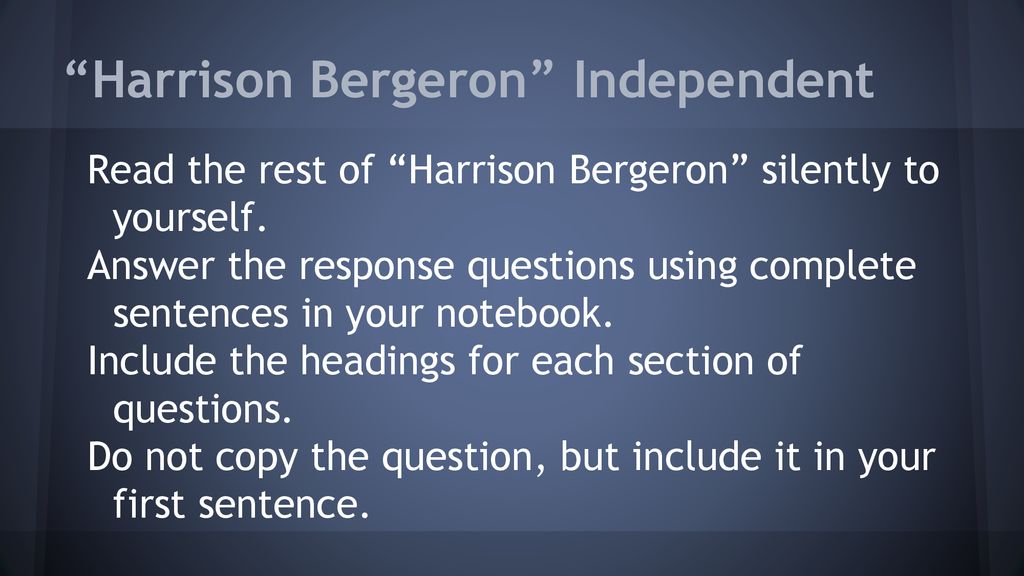 “Harrison Bergeron” Independent

Read the rest of “Harrison Bergeron” silently to yourself.

Answer the response questions using complete sentences in your notebook.

Include the headings for each section of questions.

Do not copy the question, but include it in your first sentence.